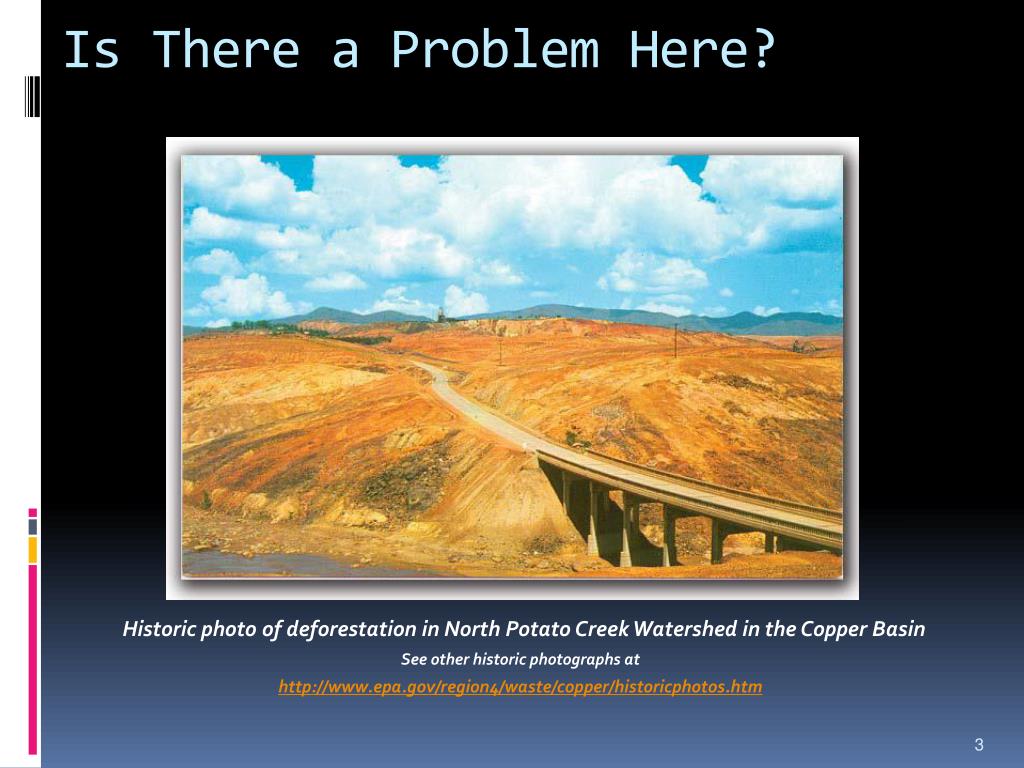 Is There a Problem Here?

Historic photo of deforestation in North Potato Creek Watershed in the Copper Basin

See other historic photographs at

http://www.epa.gov/region4/waste/copper/historicphotos.htm

3